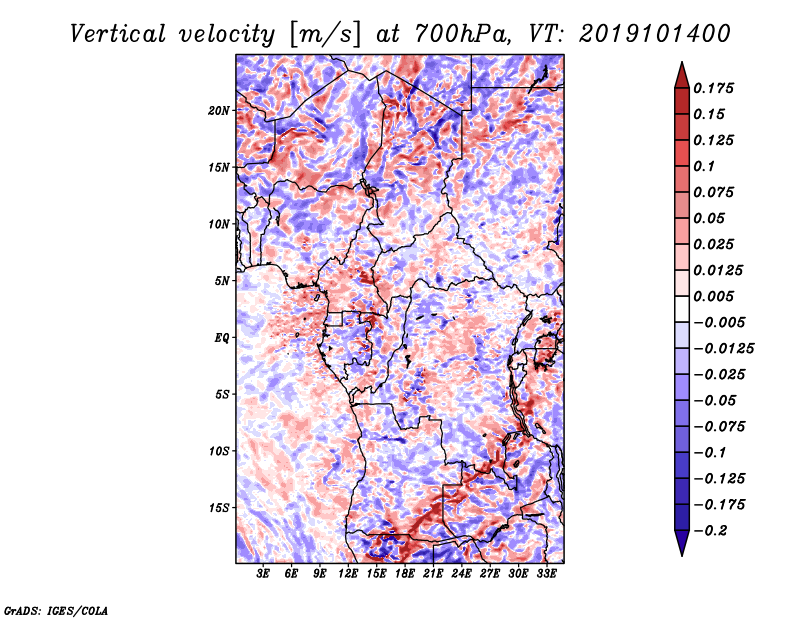 Vertical velocity [m/s] at 700hPa, VT: 2019101400

20N
15N
10N
5N
EQ
5S
10S
15S

3E 6E 9E 12E 15E 18E 21E 24E 27E 30E 33E

0.175
0.15
0.125
0.1
0.075
0.05
0.025
0.0125
0.005
−0.005
−0.0125
−0.025
−0.05
−0.075
−0.1
−0.125
−0.175
−0.2

GrADS: IGES/COLA